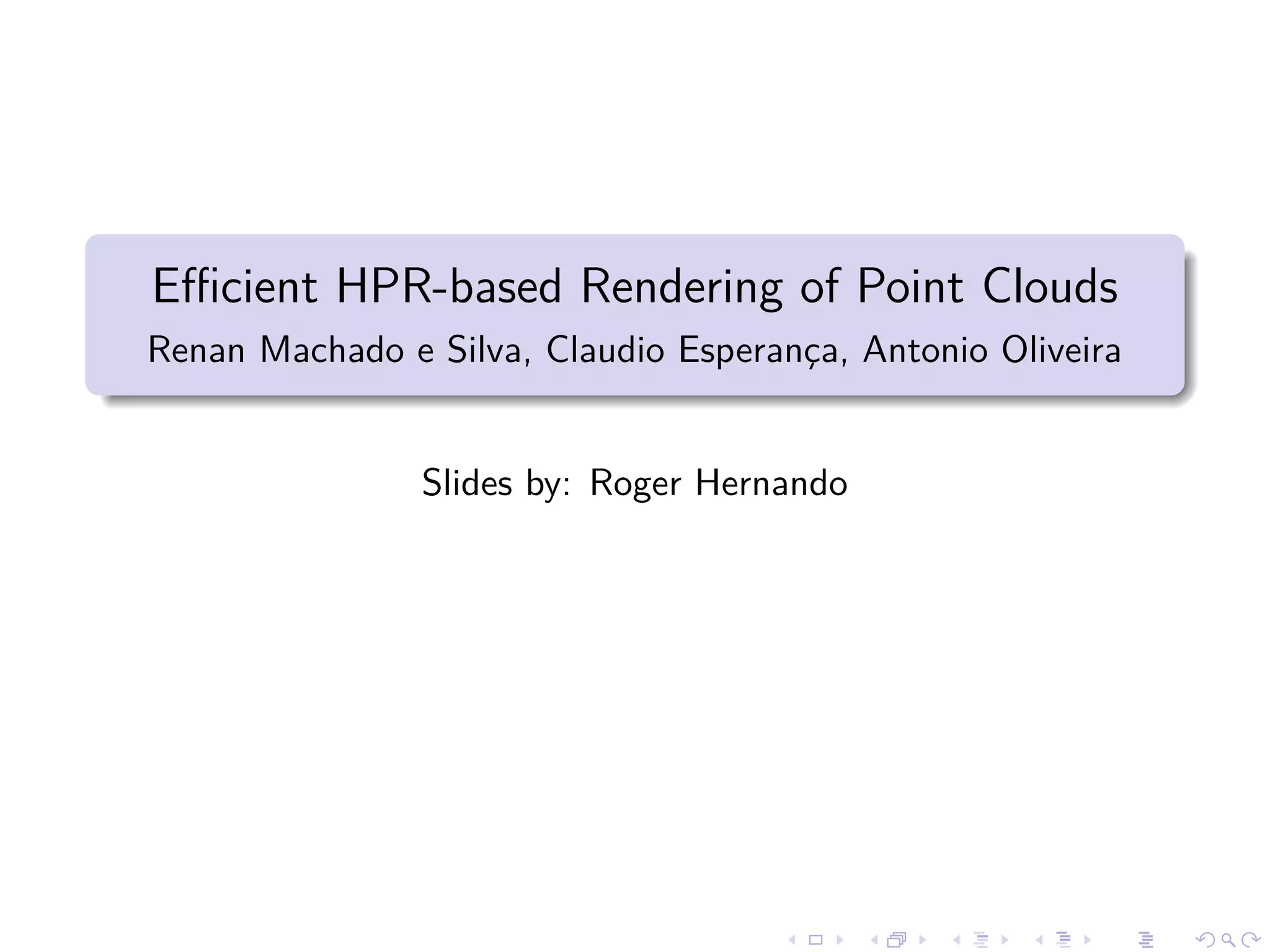 Efficient HPR-based Rendering of Point Clouds
Renan Machado e Silva, Claudio Esperança, Antonio Oliveira

Slides by: Roger Hernando